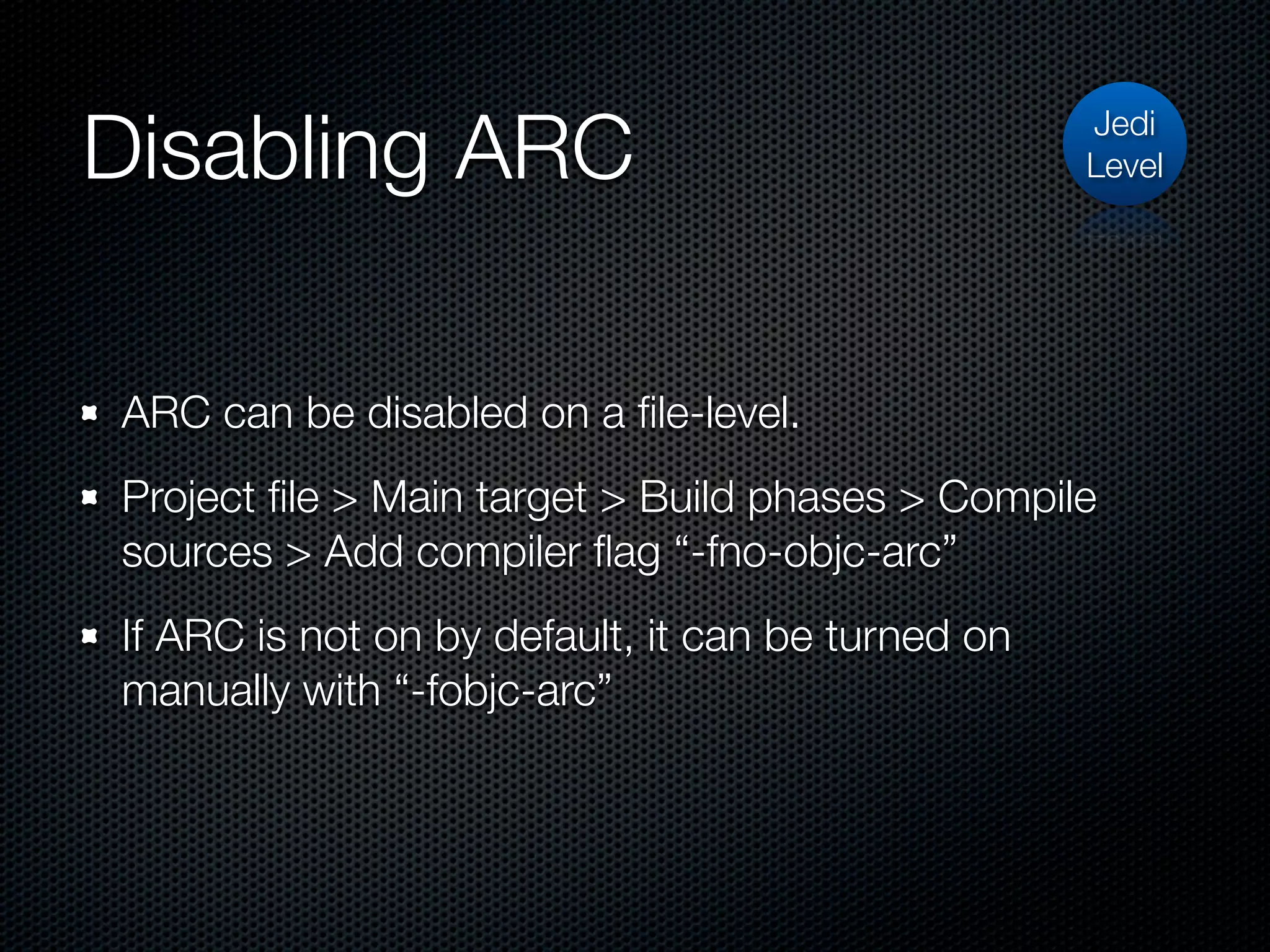 Disabling ARC

Jedi
Level

- ARC can be disabled on a file-level.
- Project file > Main target > Build phases > Compile sources > Add compiler flag “-fno-objc-arc”
- If ARC is not on by default, it can be turned on manually with “-fobjc-arc”